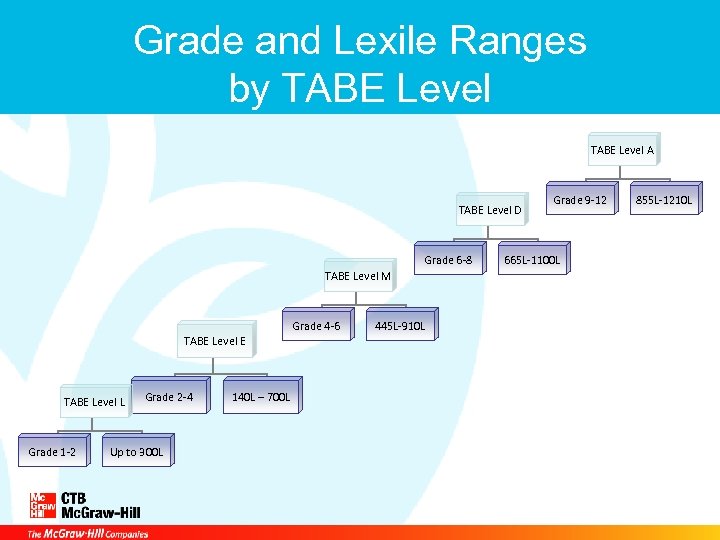 Grade and Lexile Ranges by TABE Level

TABE Level A

Grade 9-12

855L-1210L

TABE Level D

Grade 6-8

665L-1100L

TABE Level M

Grade 4-6

445L-910L

TABE Level E

Grade 2-4

140L – 700L

TABE Level L

Grade 1-2

Up to 300L

Mc Graw Hill CTB McGraw-Hill

The McGraw-Hill Companies